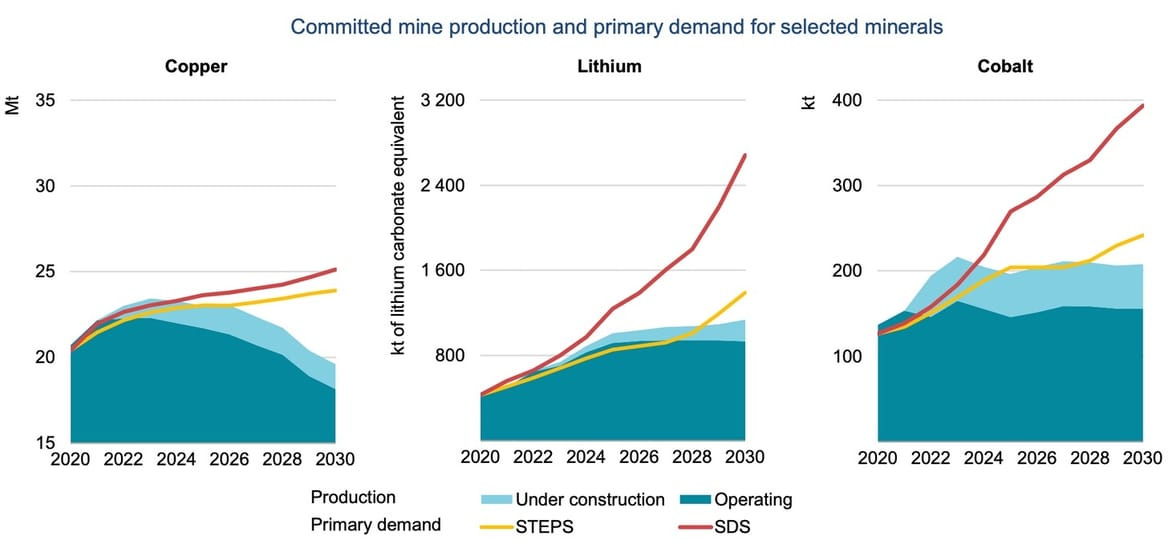 Committed mine production and primary demand for selected minerals

Copper

Mt

35
30
25
20
15

2020 2022 2024 2026 2028 2030

Lithium

kt of lithium carbonate equivalent

3 200
2 400
1 600
800

2020 2022 2024 2026 2028 2030

Cobalt

kt

400
300
200
100

2020 2022 2024 2026 2028 2030

Production Under construction Operating
Primary demand STEPS SDS